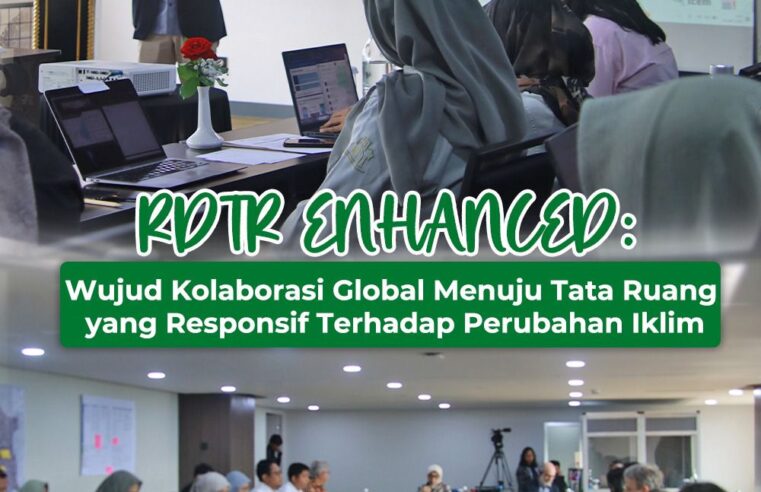 RDTR ENHANCED:

Wujud Kolaborasi Global Menuju Tata Ruang yang Responsif Terhadap Perubahan Iklim